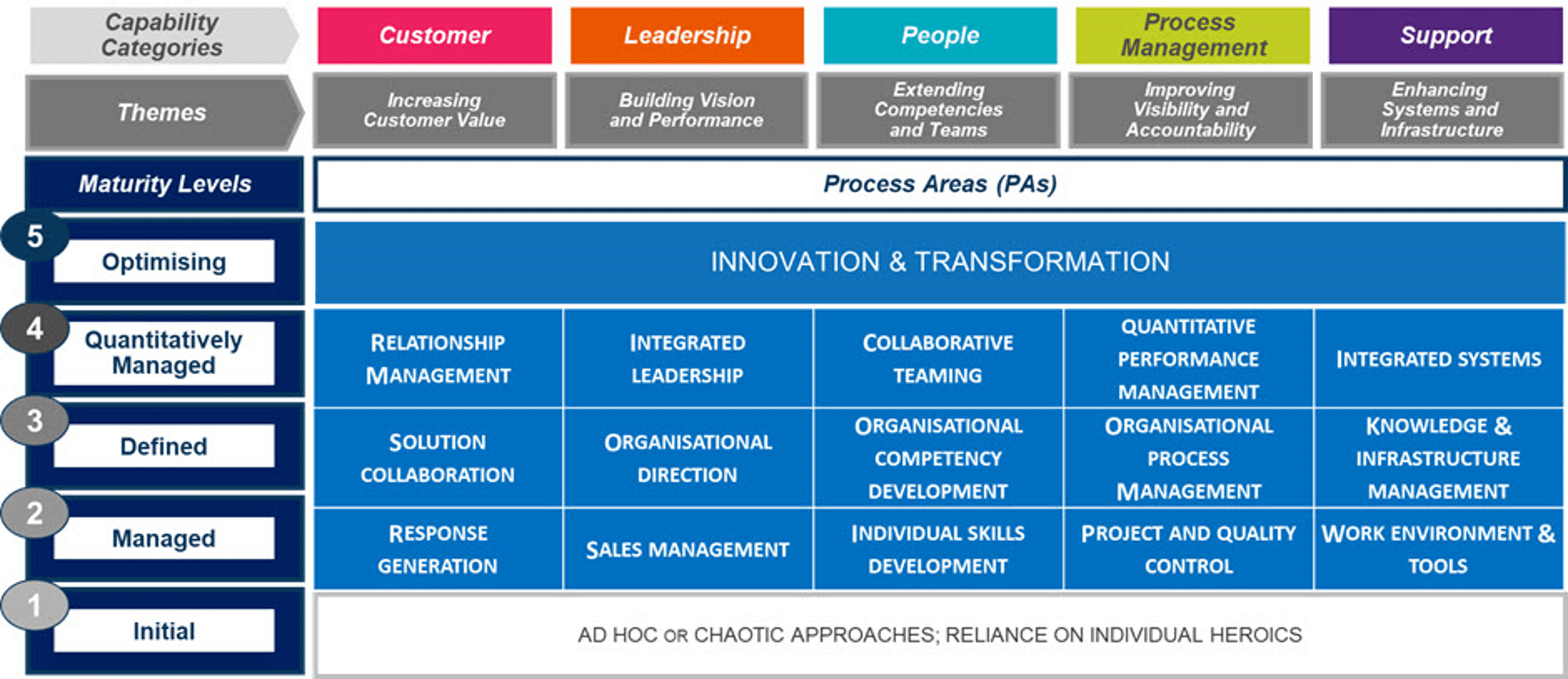 | Capability Categories | Customer | Leadership | People | Process Management | Support |
|---|---|---|---|---|---|
| Themes | Increasing Customer Value | Building Vision and Performance | Extending Competencies and Teams | Improving Visibility and Accountability | Enhancing Systems and Infrastructure |
| Maturity Levels | Process Areas (PAs) | | | | |
| 5 Optimising | INNOVATION & TRANSFORMATION | | | | |
| 4 Quantitatively Managed | RELATIONSHIP MANAGEMENT | INTEGRATED LEADERSHIP | COLLABORATIVE TEAMING | QUANTITATIVE PERFORMANCE MANAGEMENT | INTEGRATED SYSTEMS |
| 3 Defined | SOLUTION COLLABORATION | ORGANISATIONAL DIRECTION | ORGANISATIONAL COMPETENCY DEVELOPMENT | ORGANISATIONAL PROCESS MANAGEMENT | KNOWLEDGE & INFRASTRUCTURE MANAGEMENT |
| 2 Managed | RESPONSE GENERATION | SALES MANAGEMENT | INDIVIDUAL SKILLS DEVELOPMENT | PROJECT AND QUALITY CONTROL | WORK ENVIRONMENT & TOOLS |
| 1 Initial | AD HOC OR CHAOTIC APPROACHES; RELIANCE ON INDIVIDUAL HEROICS | | | | |